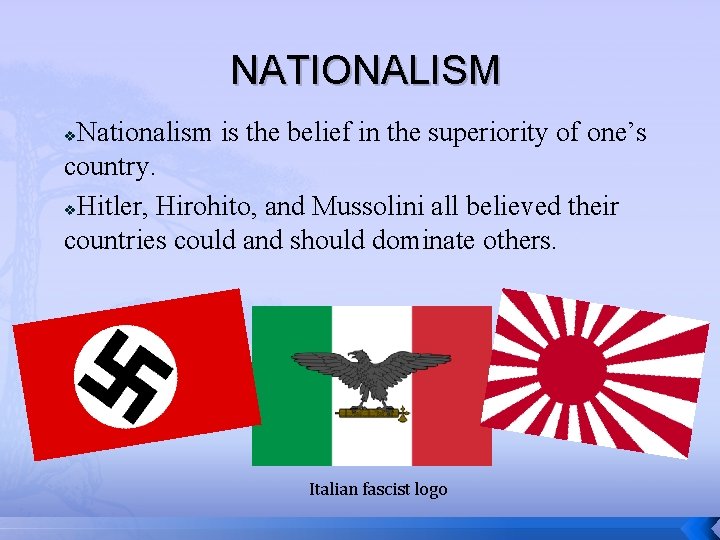 NATIONALISM

❖Nationalism is the belief in the superiority of one's country.

❖Hitler, Hirohito, and Mussolini all believed their countries could and should dominate others.

Italian fascist logo